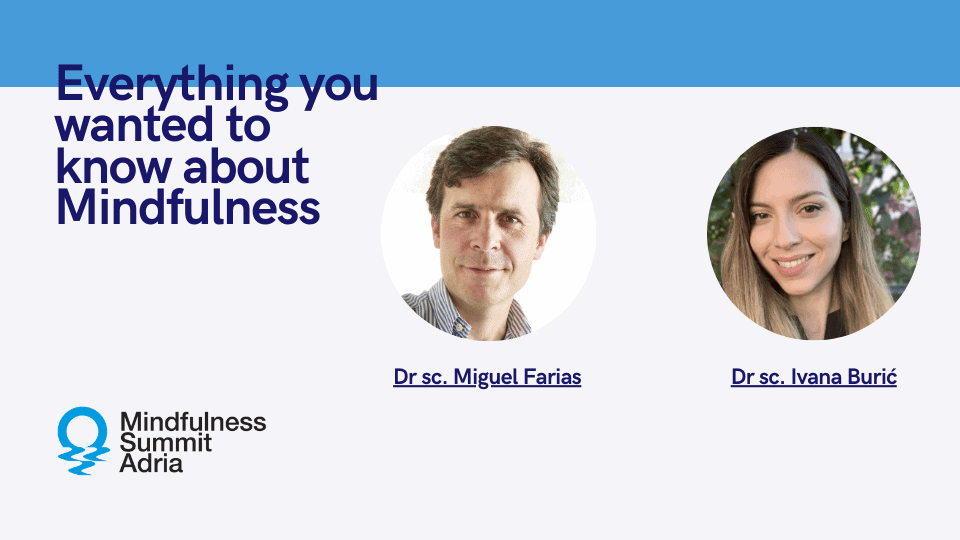 Everything you wanted to know about Mindfulness

Dr sc. Miguel Farias

Dr sc. Ivana Burić

Mindfulness Summit Adria